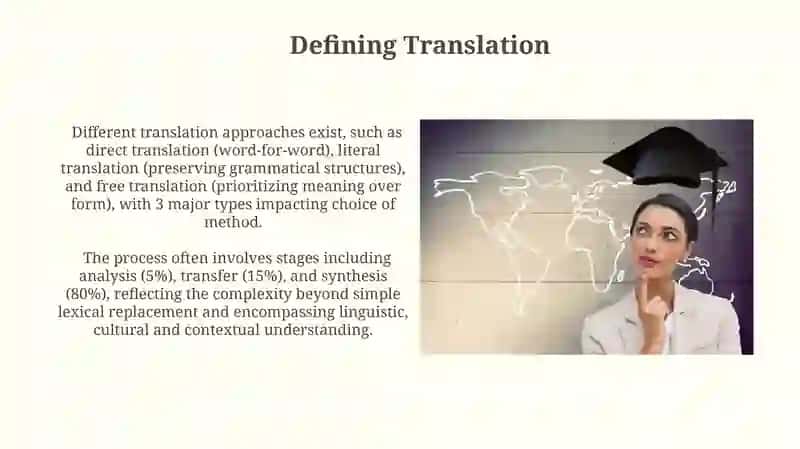 Defining Translation

Different translation approaches exist, such as direct translation (word-for-word), literal translation (preserving grammatical structures), and free translation (prioritizing meaning over form), with 3 major types impacting choice of method.

The process often involves stages including analysis (5%), transfer (15%), and synthesis (80%), reflecting the complexity beyond simple lexical replacement and encompassing linguistic, cultural and contextual understanding.